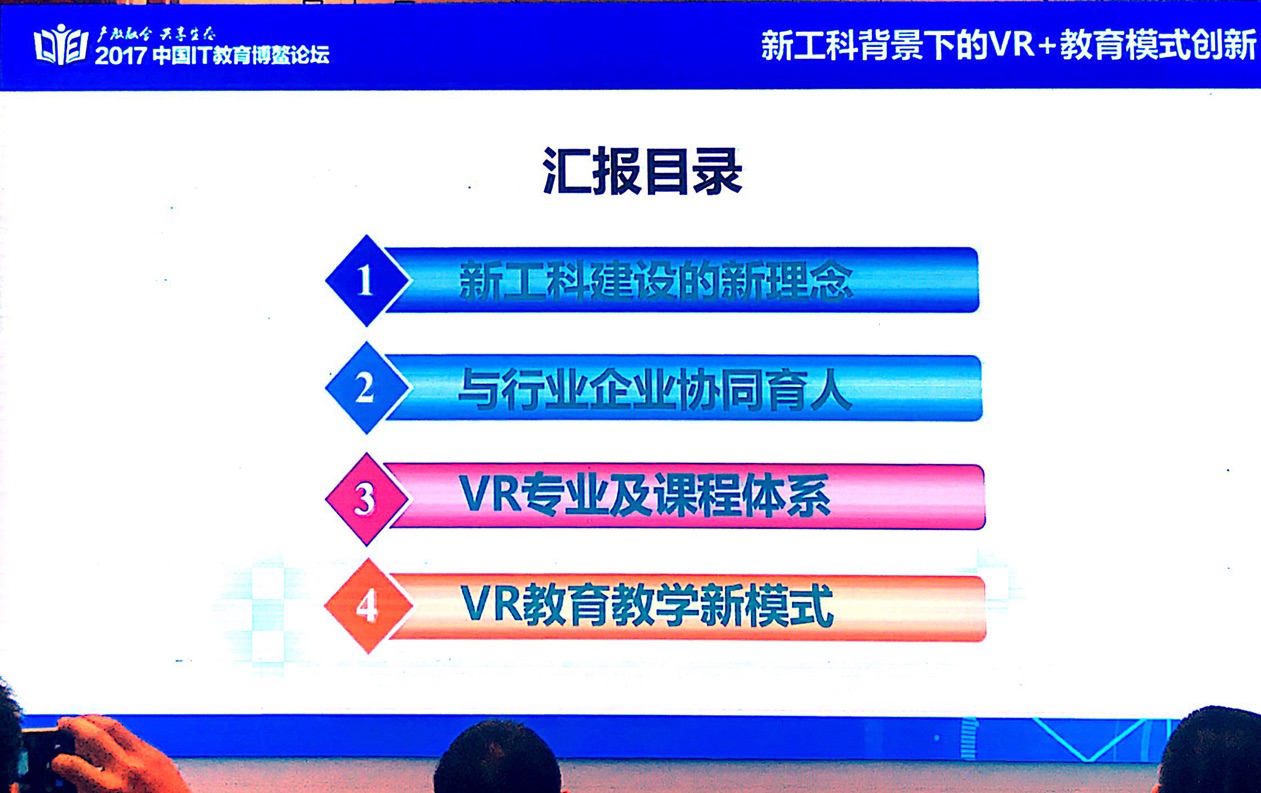 产教融合 共享生态
2017 中国IT教育博鳌论坛

新工科背景下的VR+教育模式创新

汇报目录

1 新工科建设的新理念

2 与行业企业协同育人

3 VR专业及课程体系

4 VR教育教学新模式